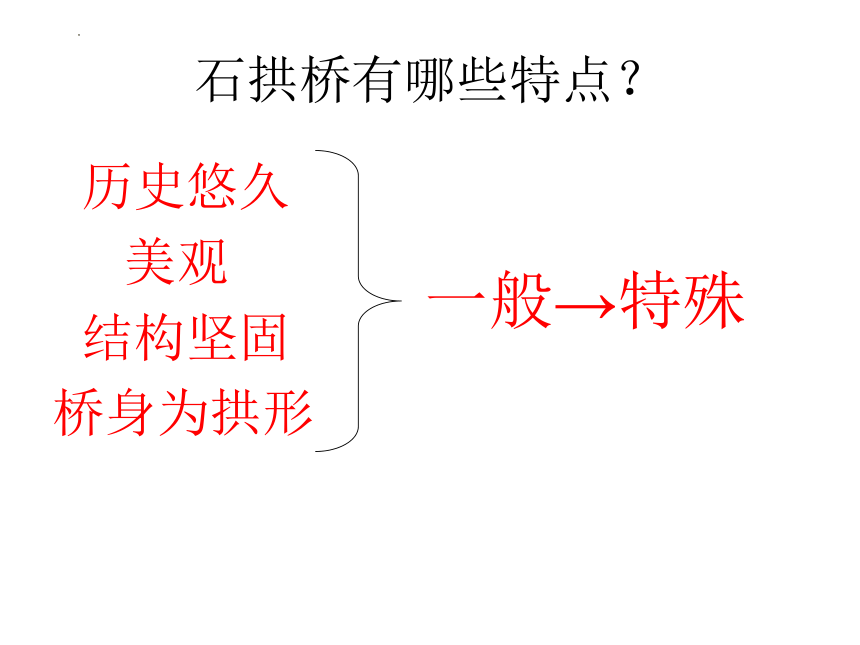 石拱桥有哪些特点？

历史悠久
美观
结构坚固
桥身为拱形

一般→特殊